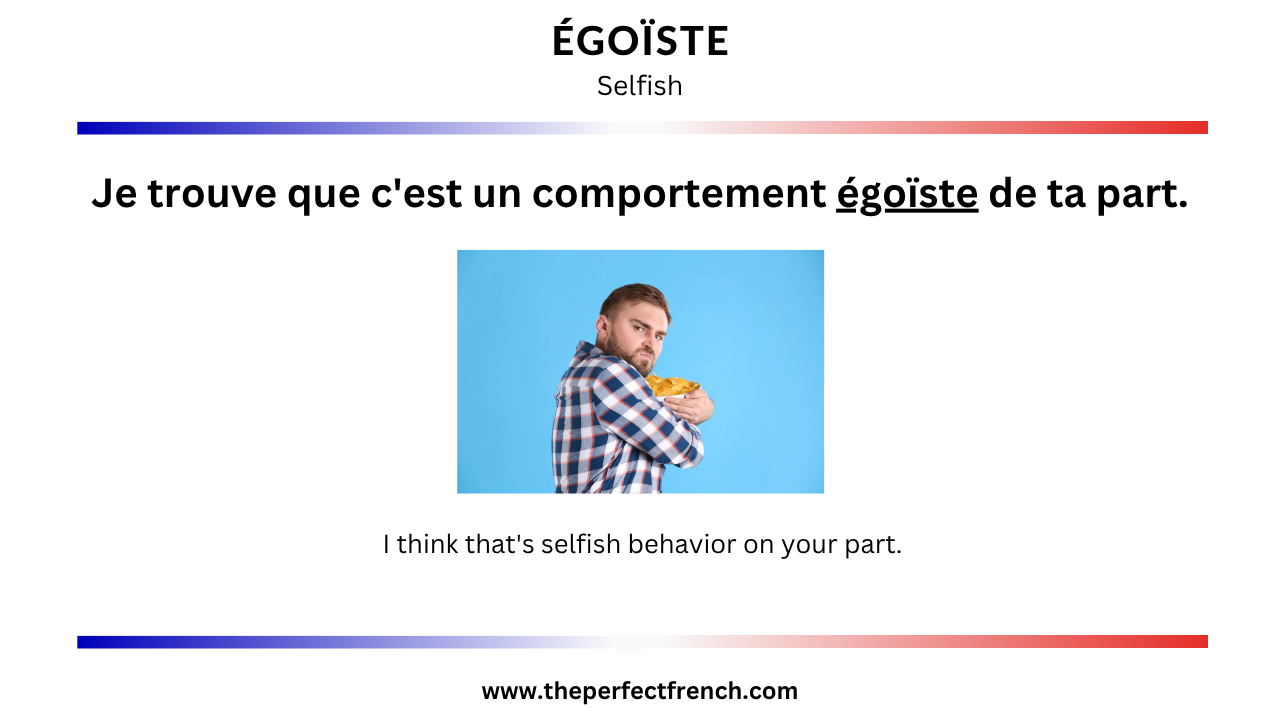 ÉGOÏSTE
Selfish

Je trouve que c'est un comportement égoïste de ta part.

I think that's selfish behavior on your part.

www.theperfectfrench.com